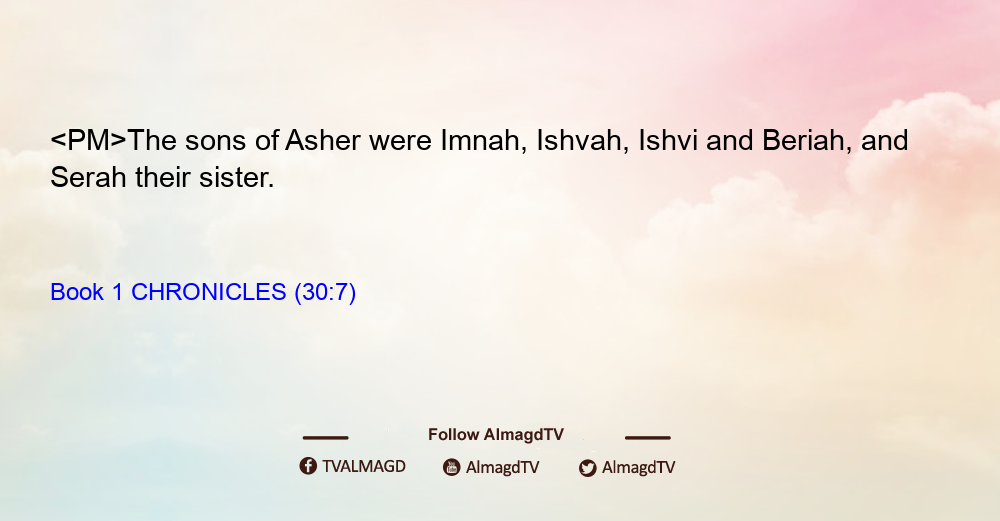 <PM>The sons of Asher were Imnah, Ishvah, Ishvi and Beriah, and Serah their sister.

Book 1 CHRONICLES (30:7)

Follow AlmagdTV

TVALMAGD AlmagdTV AlmagdTV